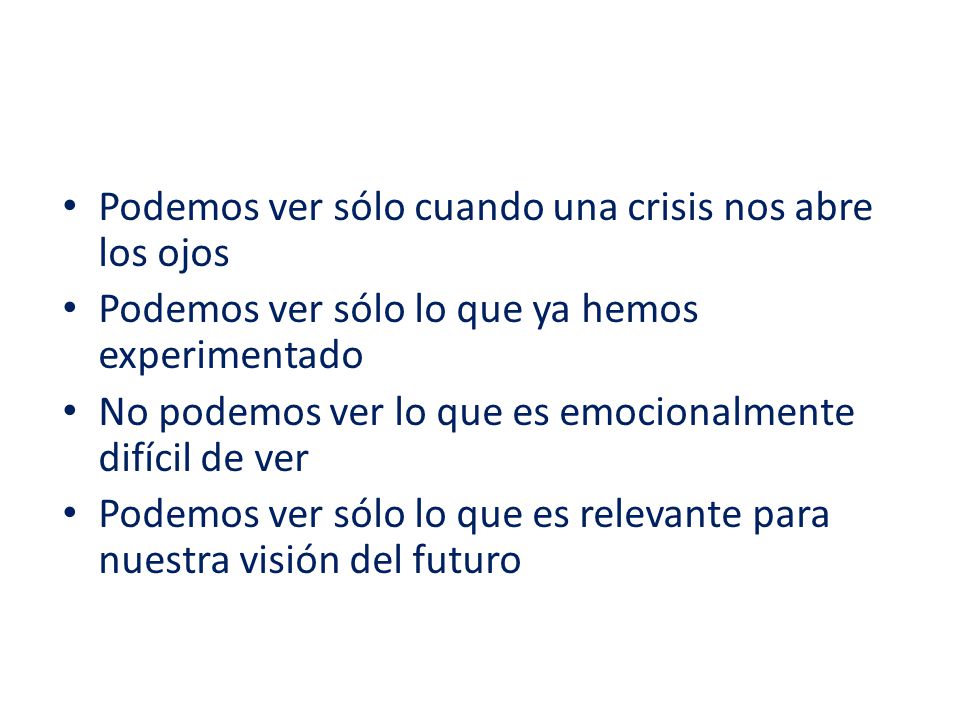 • Podemos ver sólo cuando una crisis nos abre los ojos
• Podemos ver sólo lo que ya hemos experimentado
• No podemos ver lo que es emocionalmente difícil de ver
• Podemos ver sólo lo que es relevante para nuestra visión del futuro